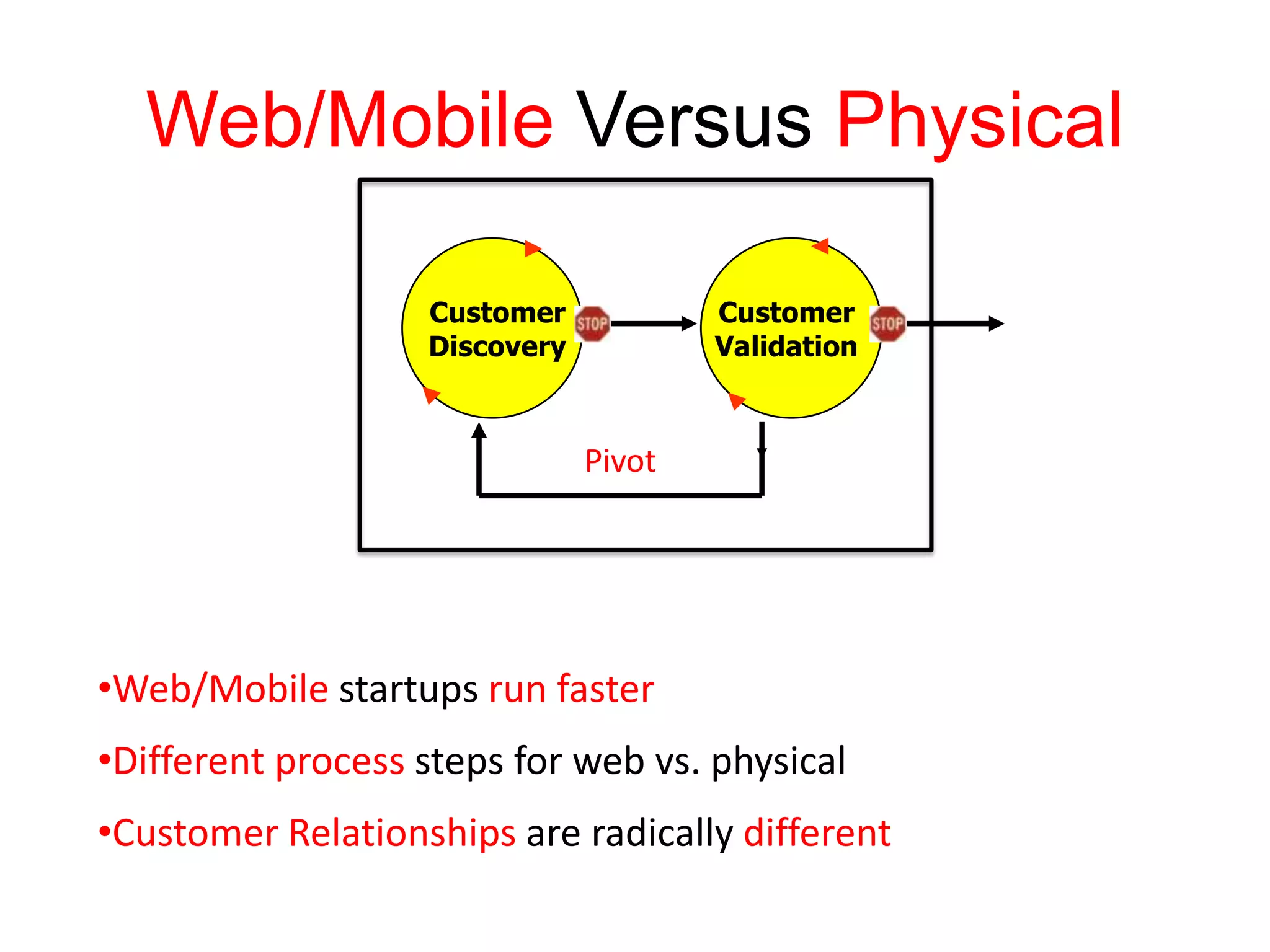 Web/Mobile Versus Physical

Customer Discovery

STOP

Customer Validation

STOP

Pivot

•Web/Mobile startups run faster

•Different process steps for web vs. physical

•Customer Relationships are radically different